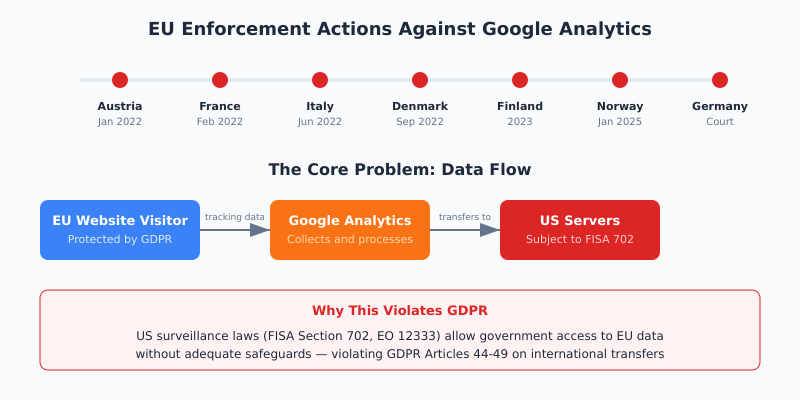 EU Enforcement Actions Against Google Analytics

Austria
Jan 2022

France
Feb 2022

Italy
Jun 2022

Denmark
Sep 2022

Finland
2023

Norway
Jan 2025

Germany
Court

The Core Problem: Data Flow

EU Website Visitor
Protected by GDPR

tracking data

Google Analytics
Collects and processes

transfers to

US Servers
Subject to FISA 702

Why This Violates GDPR

US surveillance laws (FISA Section 702, EO 12333) allow government access to EU data without adequate safeguards — violating GDPR Articles 44-49 on international transfers